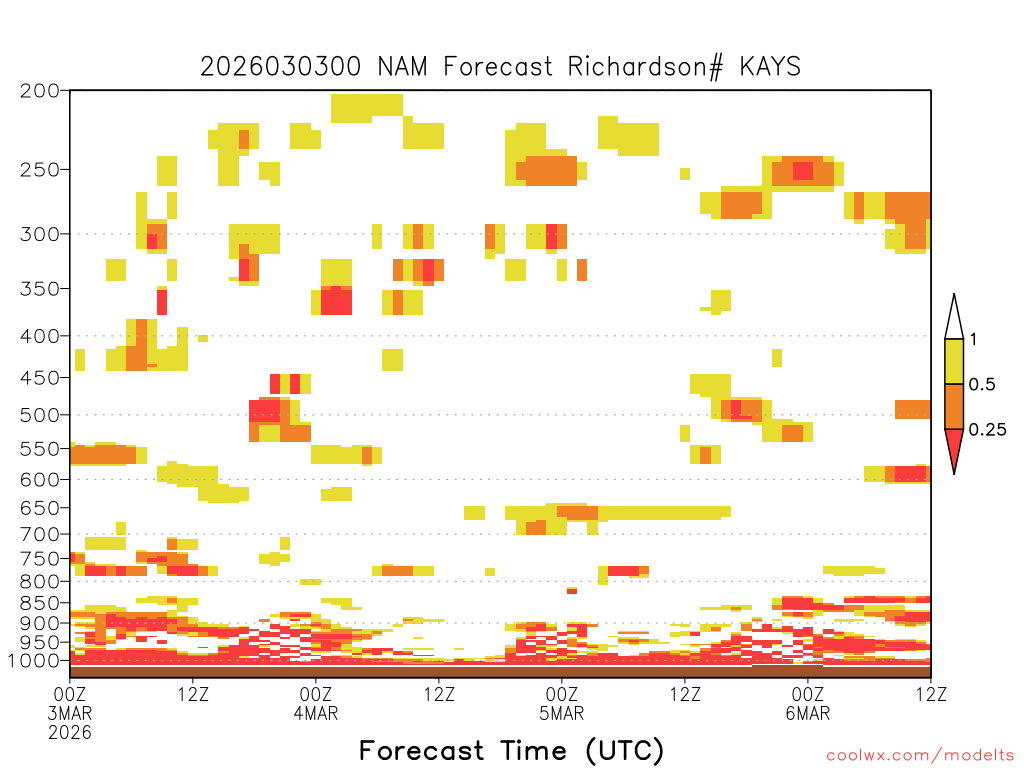 2026030300 NAM Forecast Richardson# KAYS

200
250
300
350
400
450
500
550
600
650
700
750
800
850
900
950
1000

1
0.5
0.25

00Z 3MAR 2026
12Z
00Z 4MAR
12Z
00Z 5MAR
12Z
00Z 6MAR
12Z

Forecast Time (UTC)

coolwx.com/modelts